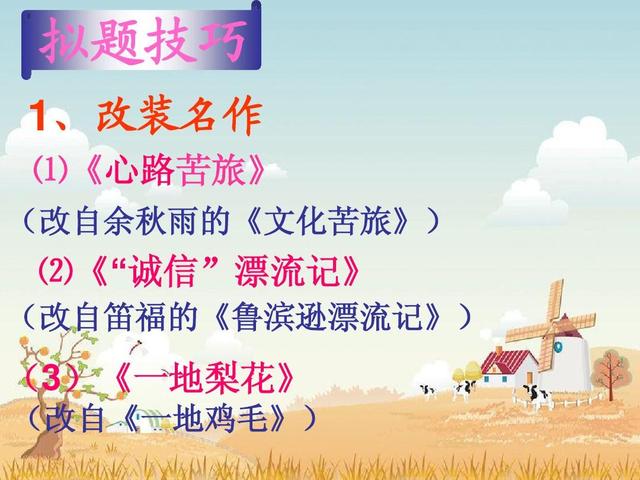 拟题技巧

1、改装名作

⑴《心路苦旅》

（改自余秋雨的《文化苦旅》）

⑵《“诚信”漂流记》

（改自笛福的《鲁滨逊漂流记》）

（3）《一地梨花》

（改自《一地鸡毛》）